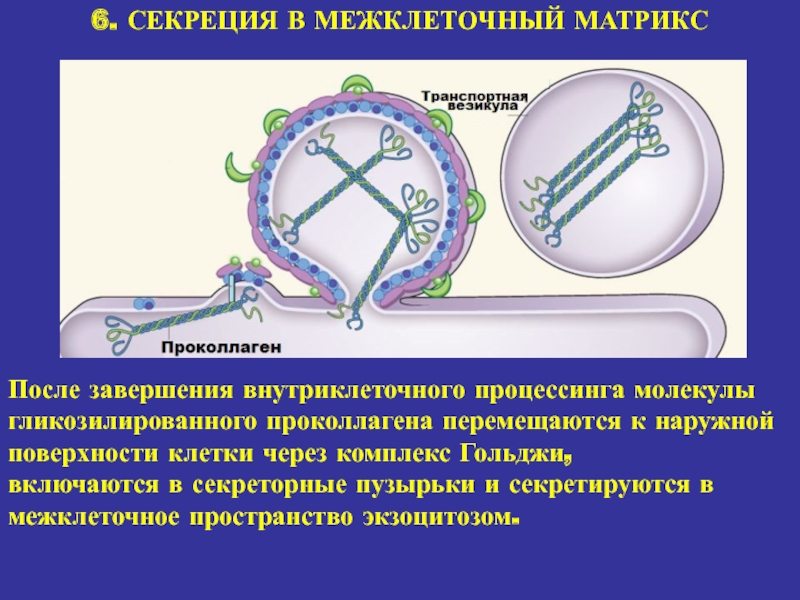 6. СЕКРЕЦИЯ В МЕЖКЛЕТОЧНЫЙ МАТРИКС

Транспортная везикула

Проколлаген

После завершения внутриклеточного процессинга молекулы гликозилированного проколлагена перемещаются к наружной поверхности клетки через комплекс Гольджи,
включаются в секреторные пузырьки и секретируются в межклеточное пространство экзоцитозом.